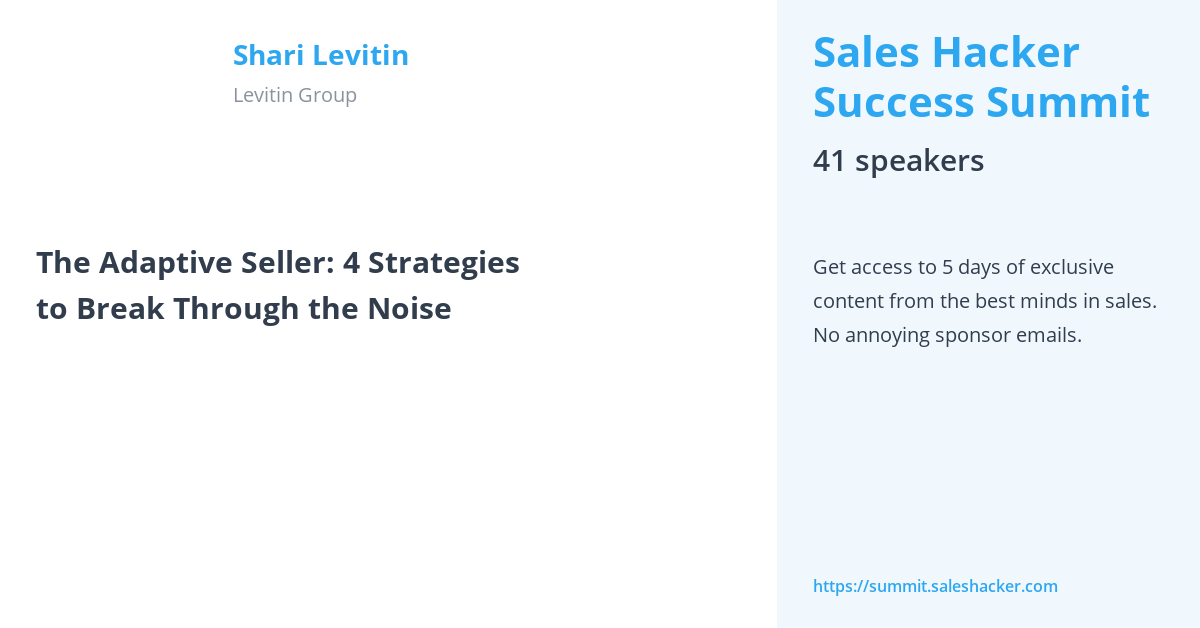 Shari Levitin
Levitin Group

The Adaptive Seller: 4 Strategies to Break Through the Noise

Sales Hacker Success Summit
41 speakers

Get access to 5 days of exclusive content from the best minds in sales. No annoying sponsor emails.

https://summit.saleshacker.com